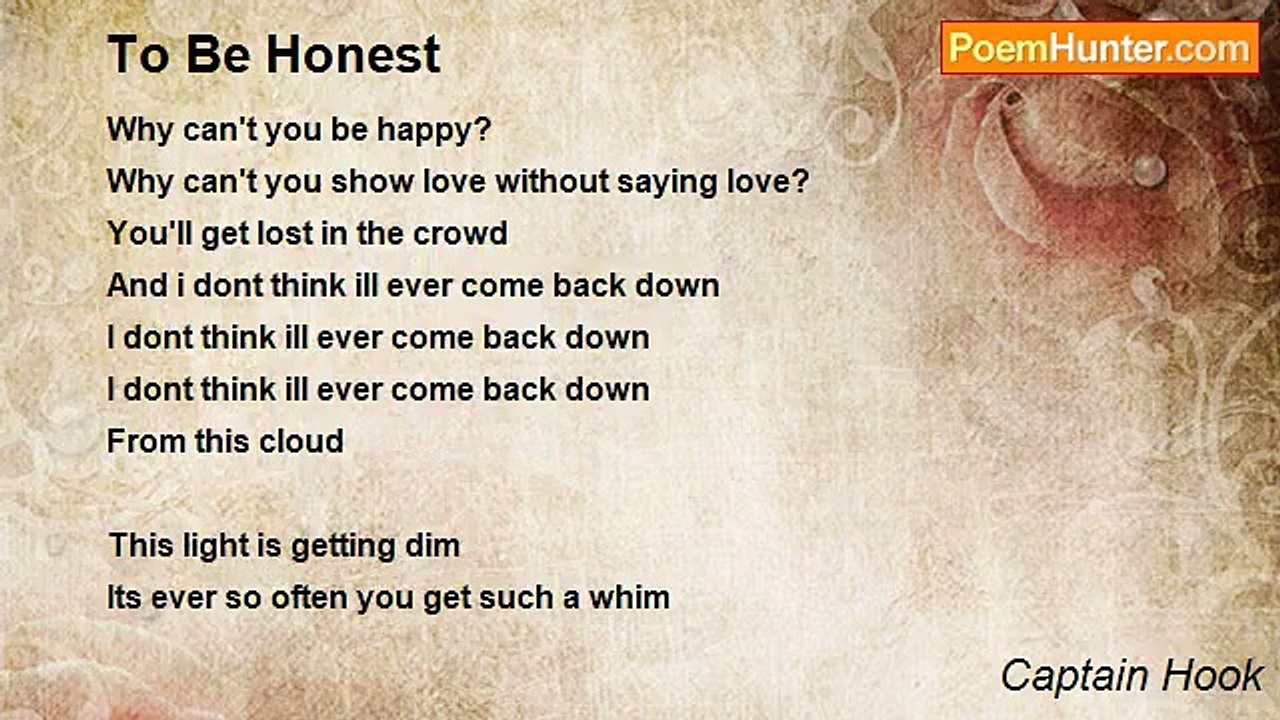 To Be Honest

PoemHunter.com

Why can't you be happy?
Why can't you show love without saying love?
You'll get lost in the crowd
And i dont think ill ever come back down
I dont think ill ever come back down
I dont think ill ever come back down
From this cloud

This light is getting dim
Its ever so often you get such a whim

Captain Hook